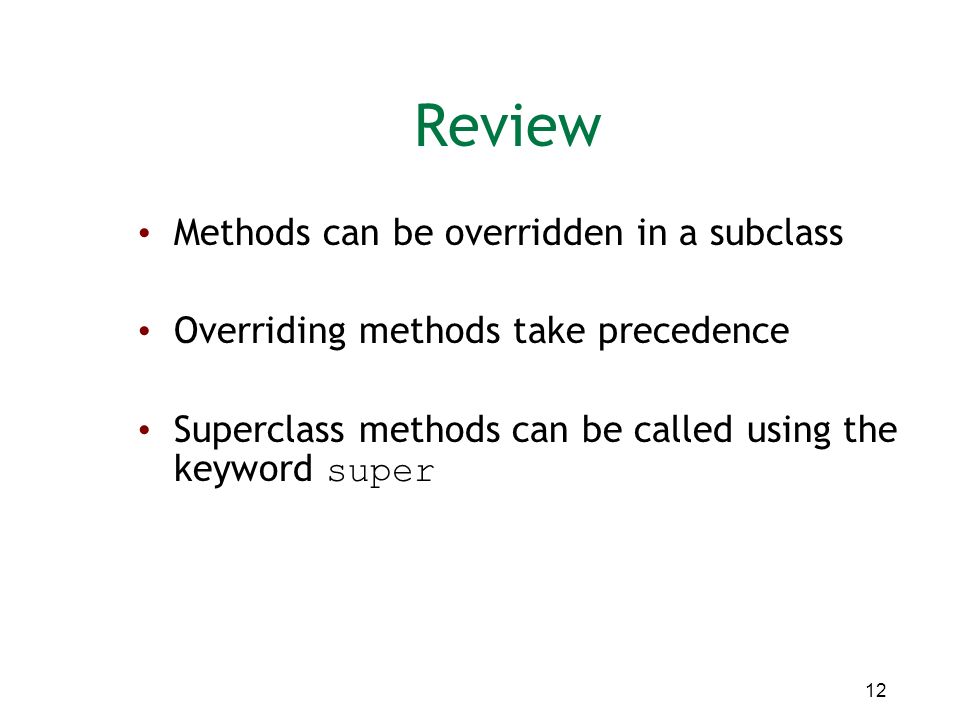 Review

• Methods can be overridden in a subclass

• Overriding methods take precedence

• Superclass methods can be called using the keyword super

12